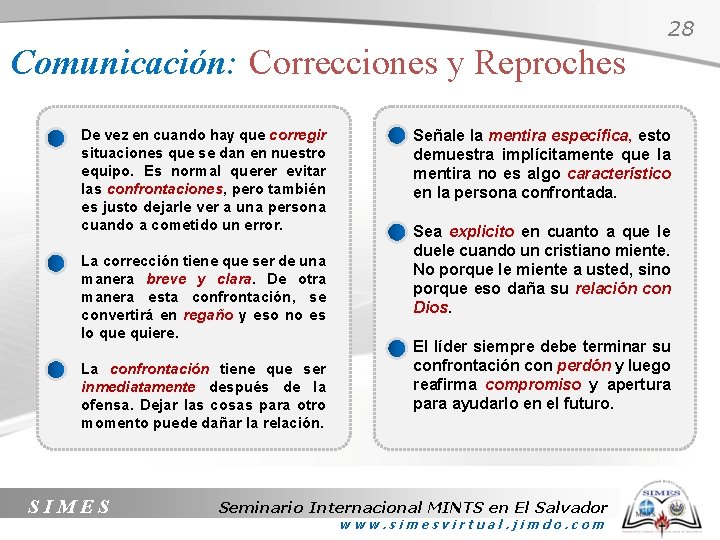 28

Comunicación: Correcciones y Reproches

De vez en cuando hay que corregir situaciones que se dan en nuestro equipo. Es normal querer evitar las confrontaciones, pero también es justo dejarle ver a una persona cuando a cometido un error.

La corrección tiene que ser de una manera breve y clara. De otra manera esta confrontación, se convertirá en regaño y eso no es lo que quiere.

La confrontación tiene que ser inmediatamente después de la ofensa. Dejar las cosas para otro momento puede dañar la relación.

Señale la mentira específica, esto demuestra implícitamente que la mentira no es algo característico en la persona confrontada.

Sea explicito en cuanto a que le duele cuando un cristiano miente. No porque le miente a usted, sino porque eso daña su relación con Dios.

El líder siempre debe terminar su confrontación con perdón y luego reafirma compromiso y apertura para ayudarlo en el futuro.

SIMES

Seminario Internacional MINTS en El Salvador
www.simesvirtual.jimdo.com

SIMES
MINTS